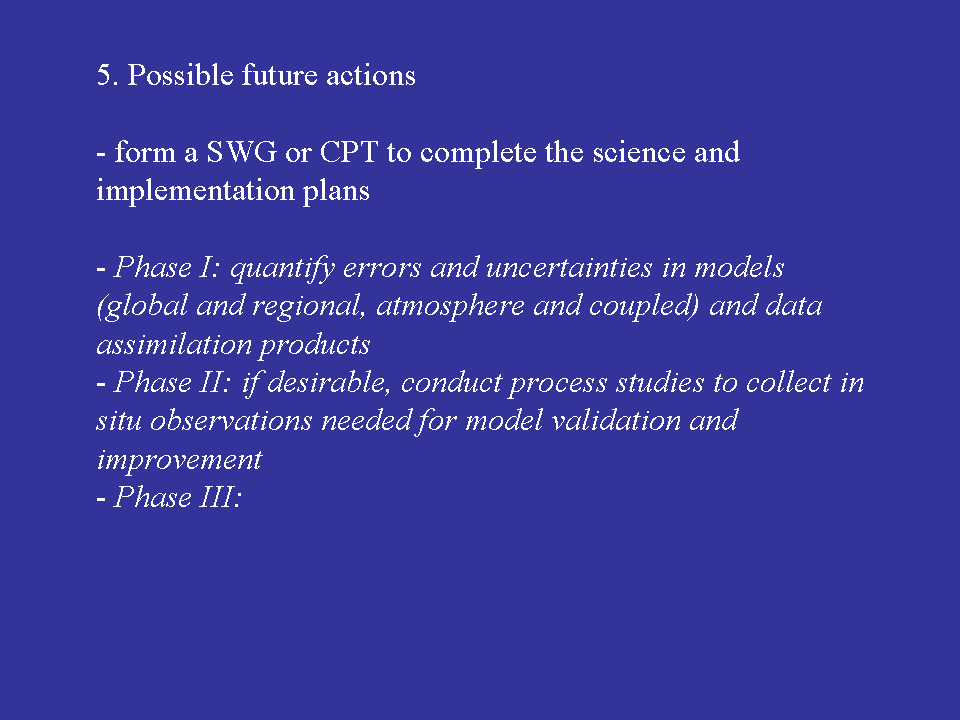 5. Possible future actions

- form a SWG or CPT to complete the science and implementation plans

- Phase I: quantify errors and uncertainties in models (global and regional, atmosphere and coupled) and data assimilation products
- Phase II: if desirable, conduct process studies to collect in situ observations needed for model validation and improvement
- Phase III: